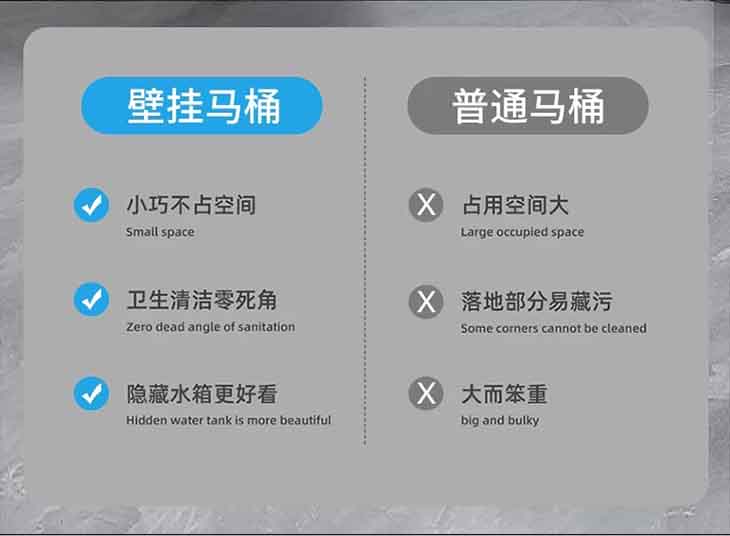 壁挂马桶

小巧不占空间
Small space

卫生清洁零死角
Zero dead angle of sanitation

隐藏水箱更好看
Hidden water tank is more beautiful

普通马桶

X 占用空间大
Large occupied space

X 落地部分易藏污
Some corners cannot be cleaned

X 大而笨重
big and bulky